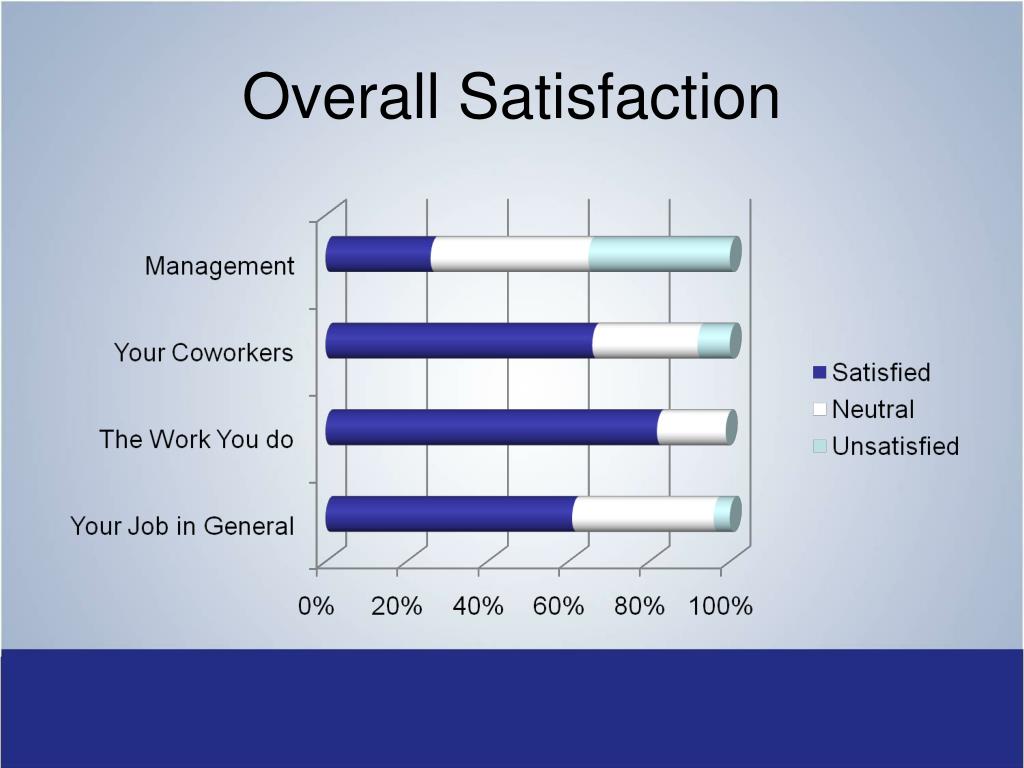 Overall Satisfaction

Management

Your Coworkers

The Work You do

Your Job in General

0% 20% 40% 60% 80% 100%

Satisfied
Neutral
Unsatisfied